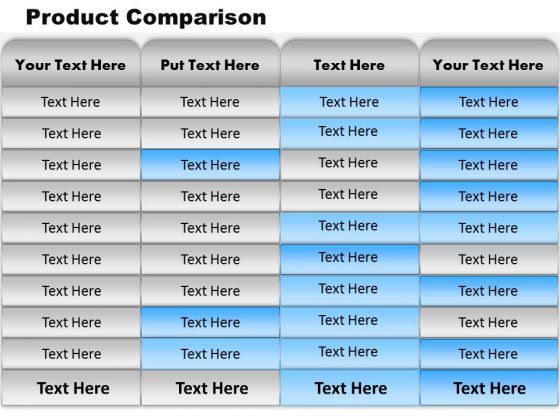 Product Comparison

| Your Text Here | Put Text Here | Text Here | Your Text Here |
|---|---|---|---|
| Text Here | Text Here | Text Here | Text Here |
| Text Here | Text Here | Text Here | Text Here |
| Text Here | Text Here | Text Here | Text Here |
| Text Here | Text Here | Text Here | Text Here |
| Text Here | Text Here | Text Here | Text Here |
| Text Here | Text Here | Text Here | Text Here |
| Text Here | Text Here | Text Here | Text Here |
| Text Here | Text Here | Text Here | Text Here |
| Text Here | Text Here | Text Here | Text Here |
| Text Here | Text Here | Text Here | Text Here |